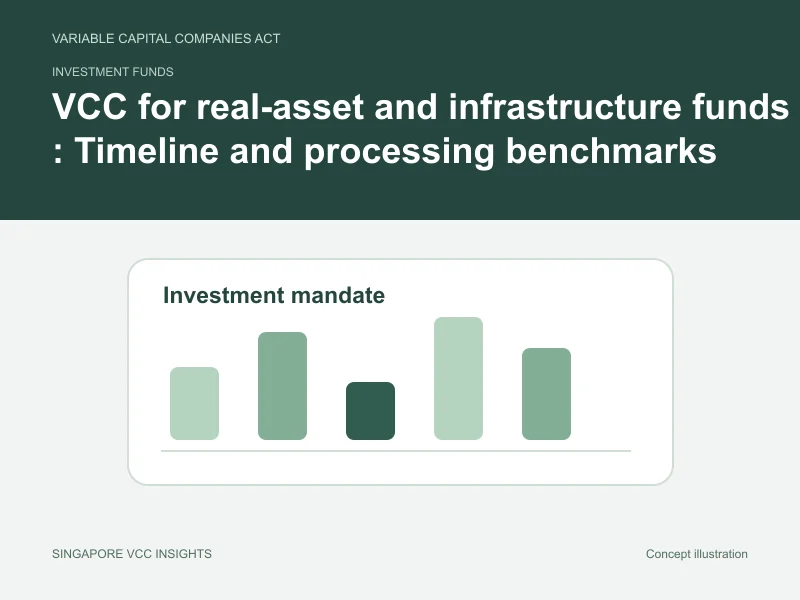 VARIABLE CAPITAL COMPANIES ACT

INVESTMENT FUNDS

VCC for real-asset and infrastructure funds : Timeline and processing benchmarks

Investment mandate

SINGAPORE VCC INSIGHTS

Concept illustration